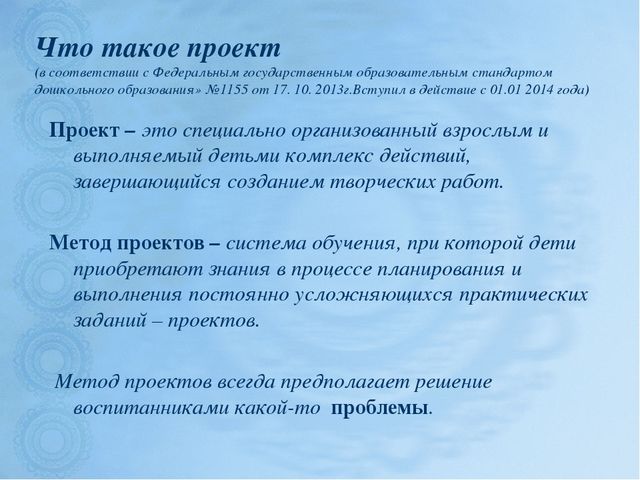 Что такое проект
(в соответствии с Федеральным государственным образовательным стандартом дошкольного образования» №1155 от 17. 10. 2013г.Вступил в действие с 01.01 2014 года)

Проект – это специально организованный взрослым и выполняемый детьми комплекс действий, завершающийся созданием творческих работ.

Метод проектов – система обучения, при которой дети приобретают знания в процессе планирования и выполнения постоянно усложняющихся практических заданий – проектов.

Метод проектов всегда предполагает решение воспитанниками какой-то проблемы.